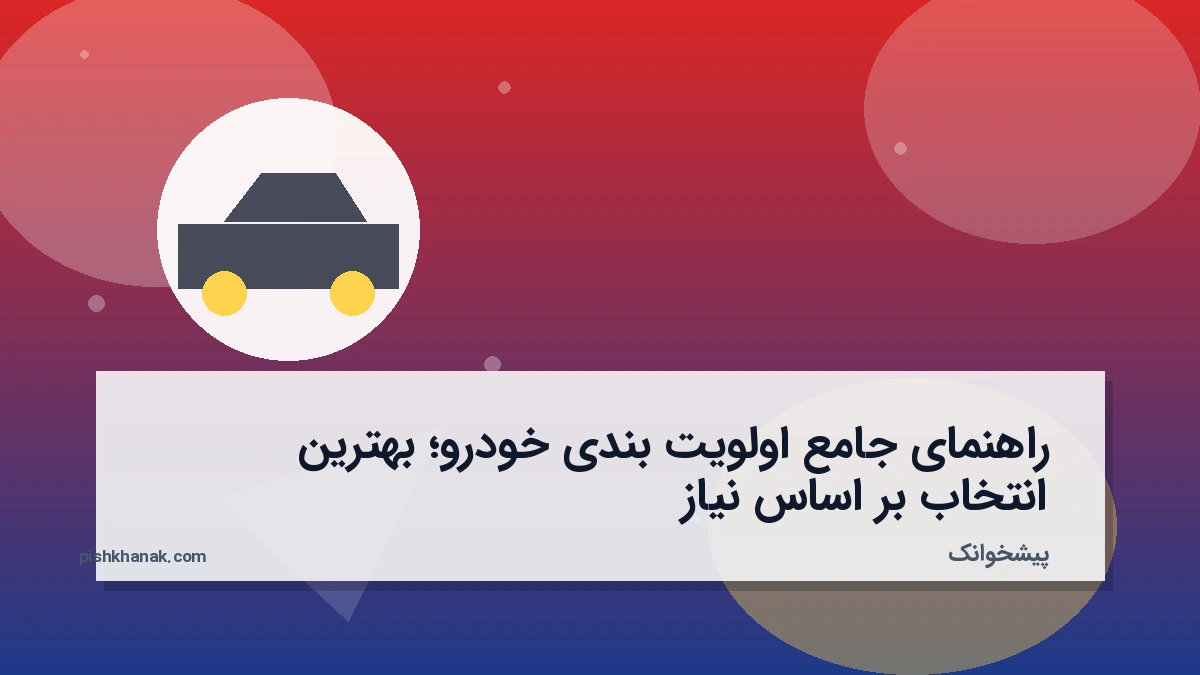 راهنمای جامع اولویت بندی خودرو؛ بهترین انتخاب بر اساس نیاز

پیشخوانک

pishkhanak.com